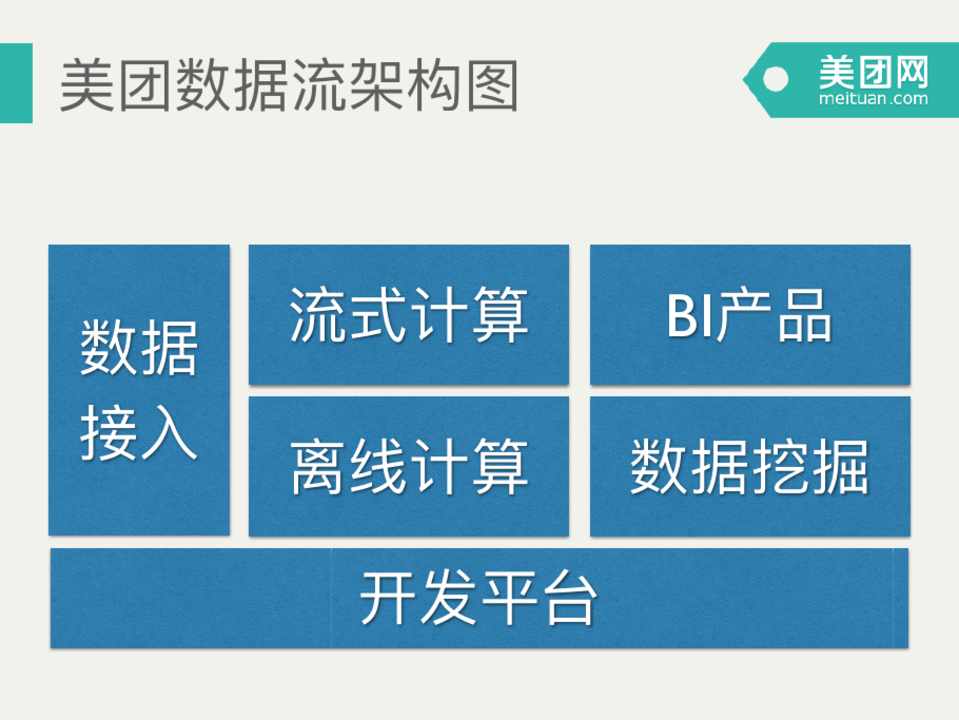 美团数据流架构图

美团网
meituan.com

数据接入

流式计算

BI产品

离线计算

数据挖掘

开发平台